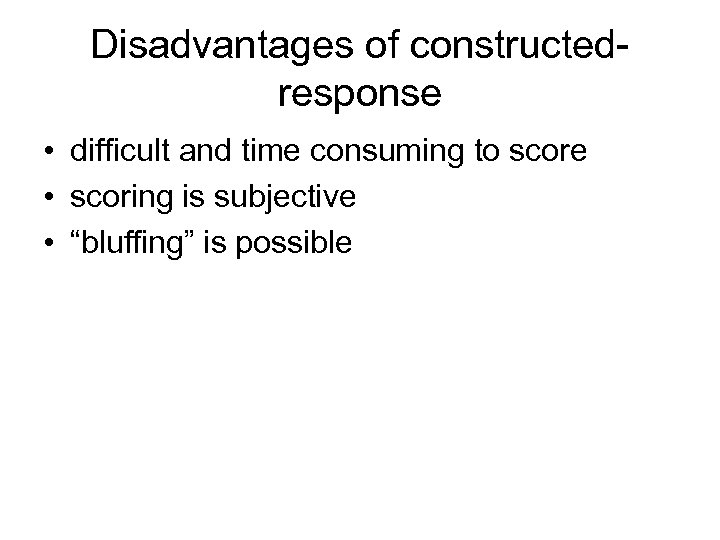 Disadvantages of constructed-response

• difficult and time consuming to score
• scoring is subjective
• “bluffing” is possible